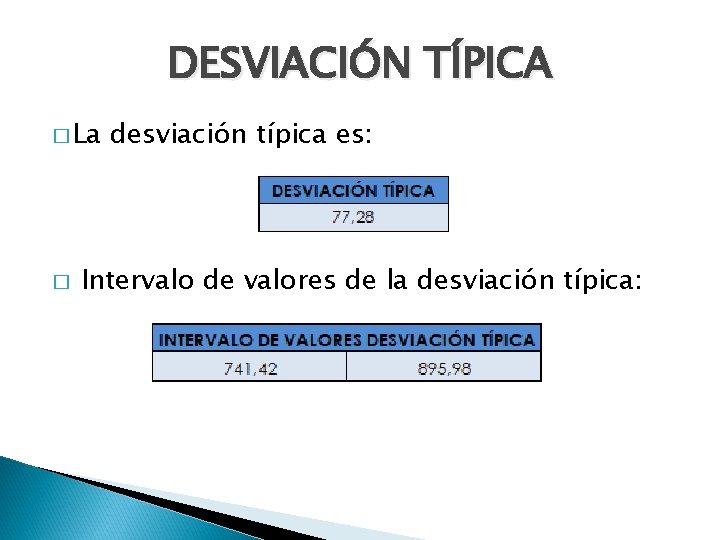 DESVIACIÓN TÍPICA

□ La desviación típica es:

| DESVIACIÓN TÍPICA |
|---|
| 77,28 |

□ Intervalo de valores de la desviación típica:

| INTERVALO DE VALORES DESVIACIÓN TÍPICA | |
|---|---|
| 741,42 | 895,98 |